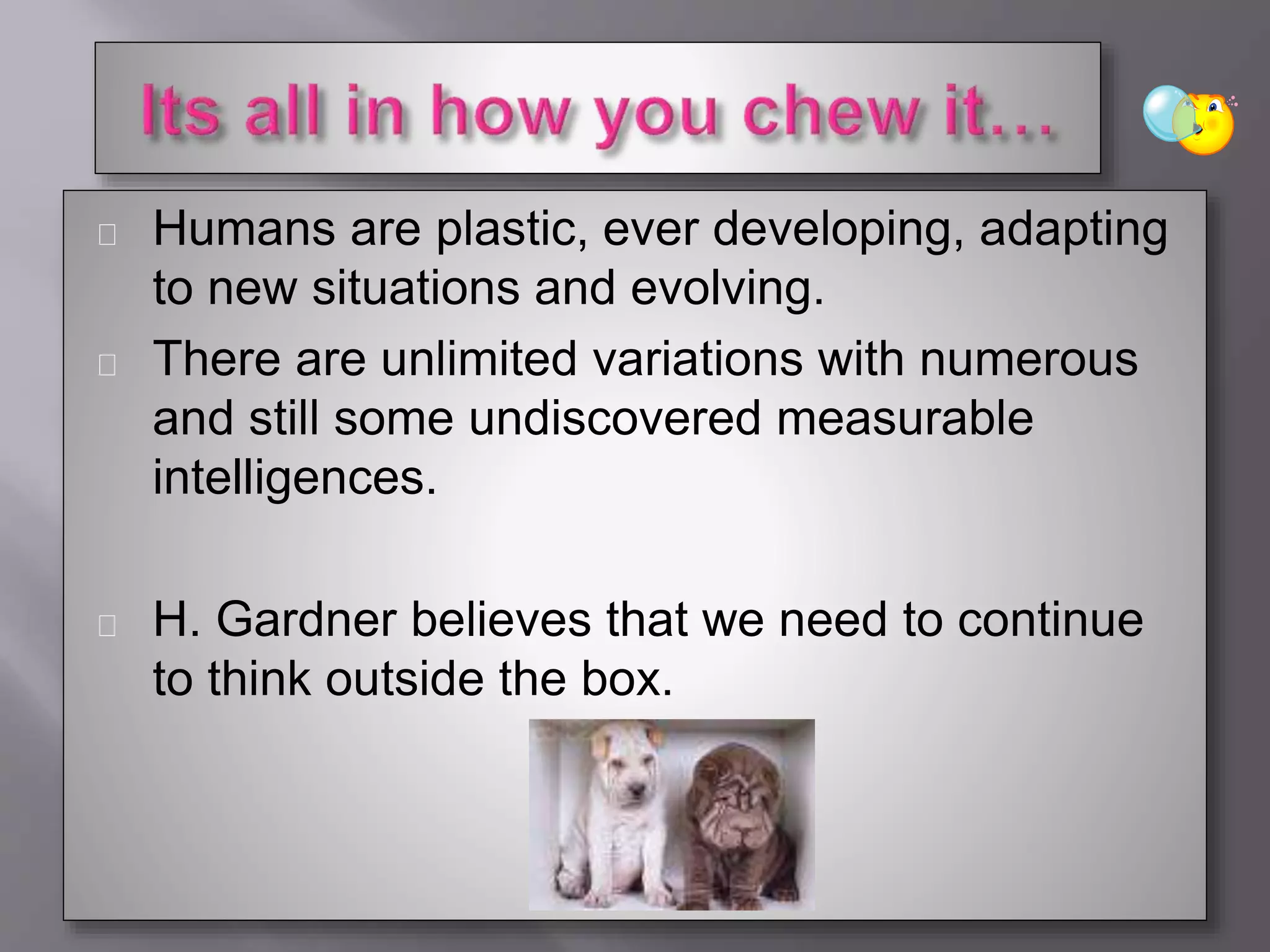 Its all in how you chew it…

Humans are plastic, ever developing, adapting to new situations and evolving.

There are unlimited variations with numerous and still some undiscovered measurable intelligences.

H. Gardner believes that we need to continue to think outside the box.